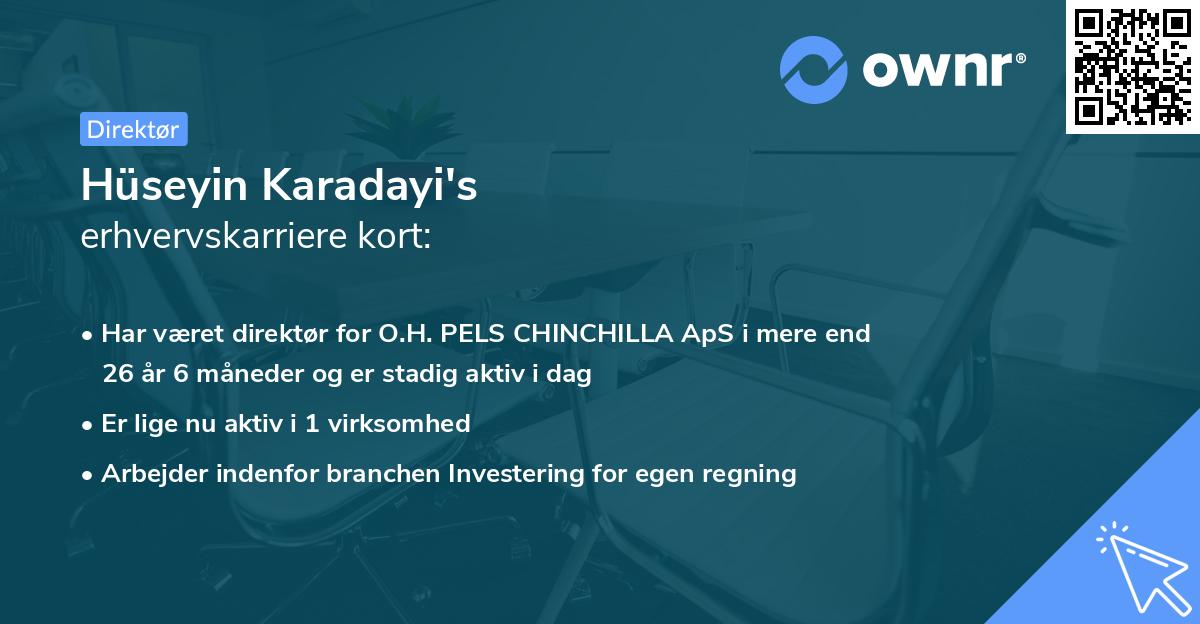 ownr®

Direktør

Hüseyin Karadayi's
erhvervskarriere kort:

• Har været direktør for O.H. PELS CHINCHILLA ApS i mere end 26 år 6 måneder og er stadig aktiv i dag

• Er lige nu aktiv i 1 virksomhed

• Arbejder indenfor branchen Investering for egen regning